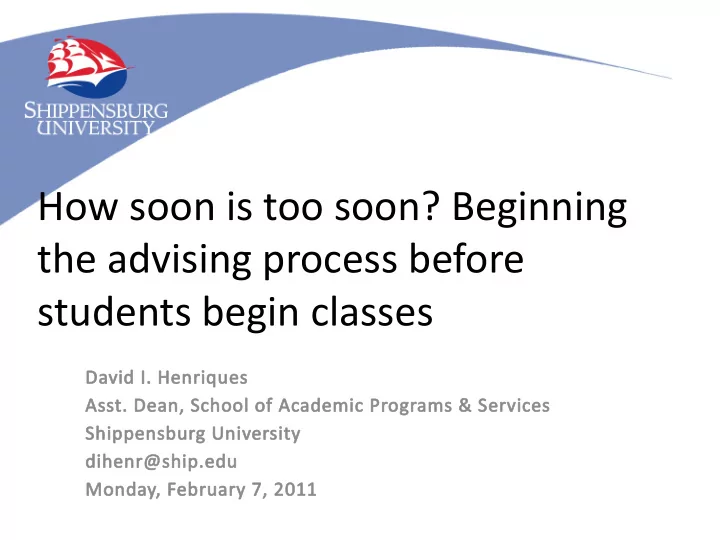 SHIPPENSBURG UNIVERSITY

How soon is too soon? Beginning the advising process before students begin classes

David I. Henriques
Asst. Dean, School of Academic Programs & Services
Shippensburg University
dihenr@ship.edu
Monday, February 7, 2011